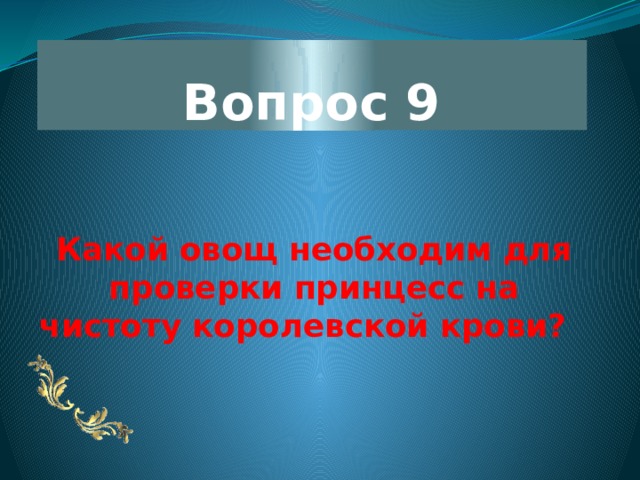 Вопрос 9

Какой овощ необходим для проверки принцесс на чистоту королевской крови?